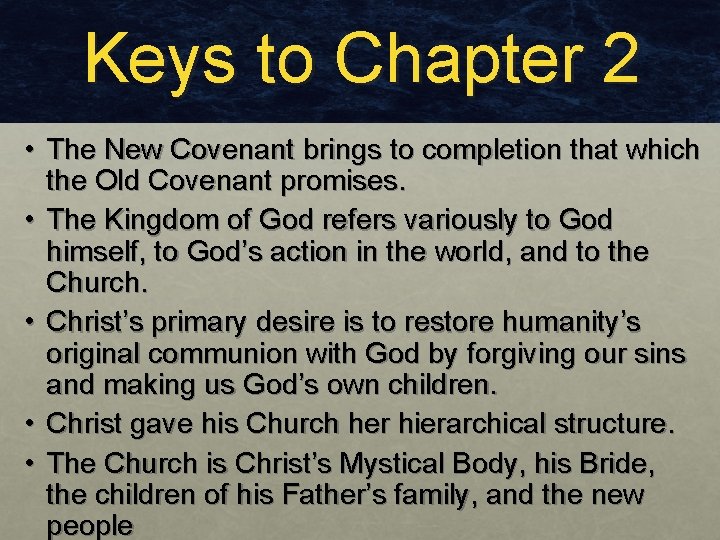 Keys to Chapter 2

• The New Covenant brings to completion that which the Old Covenant promises.
• The Kingdom of God refers variously to God himself, to God’s action in the world, and to the Church.
• Christ’s primary desire is to restore humanity’s original communion with God by forgiving our sins and making us God’s own children.
• Christ gave his Church her hierarchical structure.
• The Church is Christ’s Mystical Body, his Bride, the children of his Father’s family, and the new people